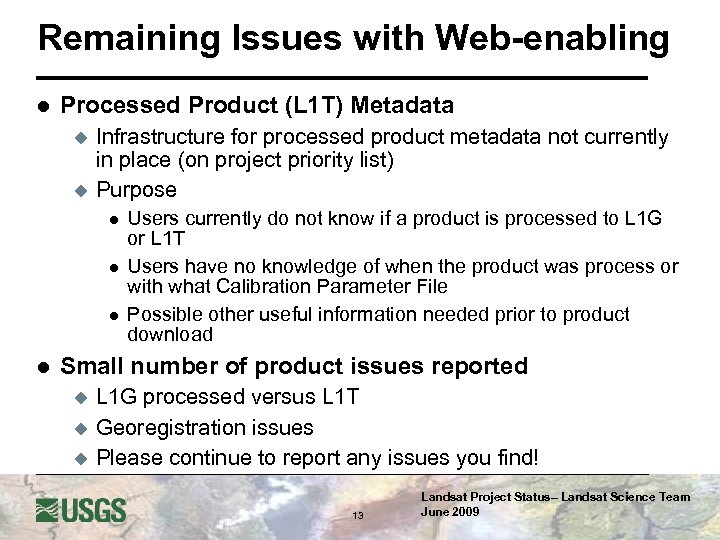 Remaining Issues with Web-enabling

- Processed Product (L1T) Metadata
  - Infrastructure for processed product metadata not currently in place (on project priority list)
  - Purpose
    - Users currently do not know if a product is processed to L1G or L1T
    - Users have no knowledge of when the product was process or with what Calibration Parameter File
    - Possible other useful information needed prior to product download
- Small number of product issues reported
  - L1G processed versus L1T
  - Georegistration issues
  - Please continue to report any issues you find!

USGS

13

Landsat Project Status– Landsat Science Team
June 2009